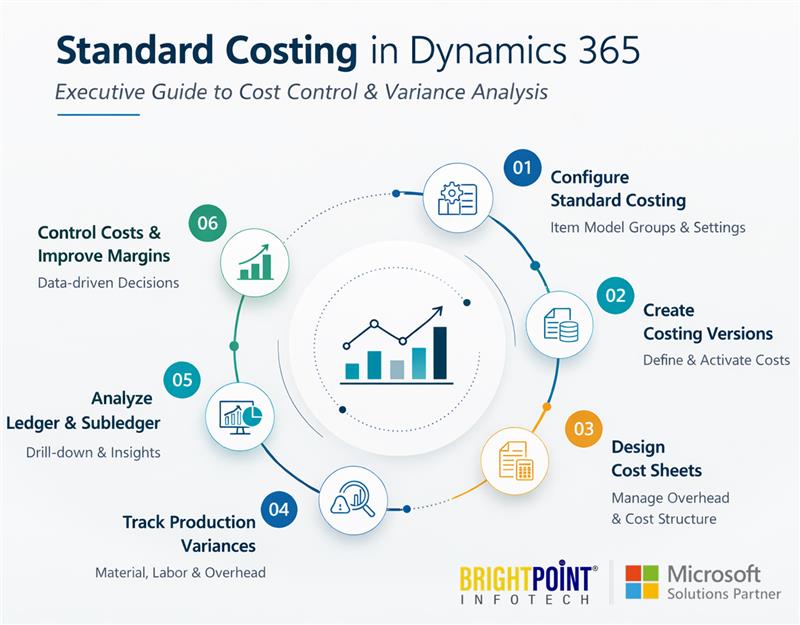 Standard Costing in Dynamics 365

Executive Guide to Cost Control & Variance Analysis

01
Configure Standard Costing
Item Model Groups & Settings

02
Create Costing Versions
Define & Activate Costs

03
Design Cost Sheets
Manage Overhead & Cost Structure

04
Track Production Variances
Material, Labor & Overhead

05
Analyze Ledger & Subledger
Drill-down & Insights

06
Control Costs & Improve Margins
Data-driven Decisions

BRIGHTPOINT® INFOTECH

Microsoft Solutions Partner